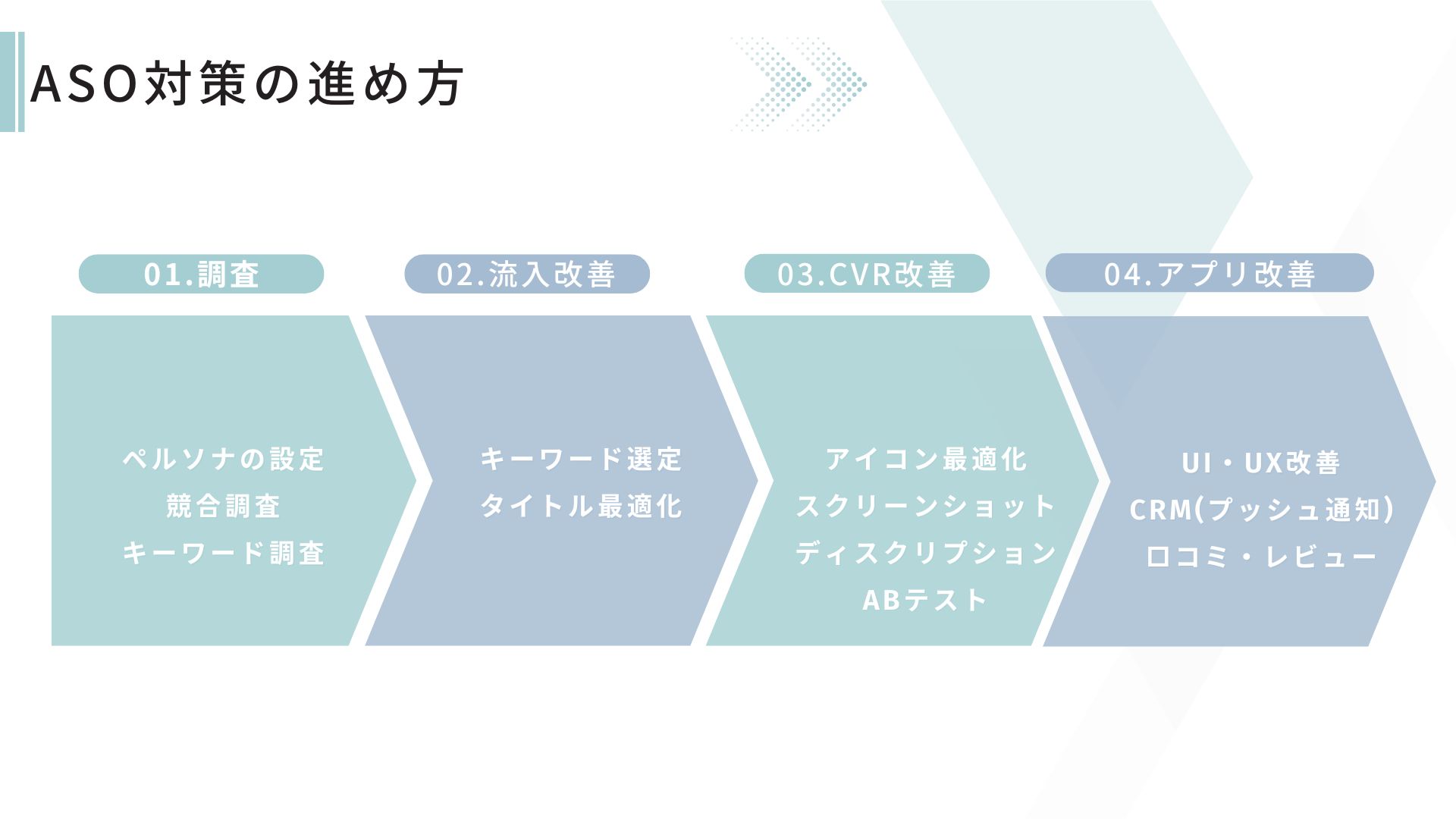 ASO対策の進め方

01.調査

ペルソナの設定
競合調査
キーワード調査

02.流入改善

キーワード選定
タイトル最適化

03.CVR改善

アイコン最適化
スクリーンショット
ディスクリプション
ABテスト

04.アプリ改善

UI・UX改善
CRM(プッシュ通知)
口コミ・レビュー